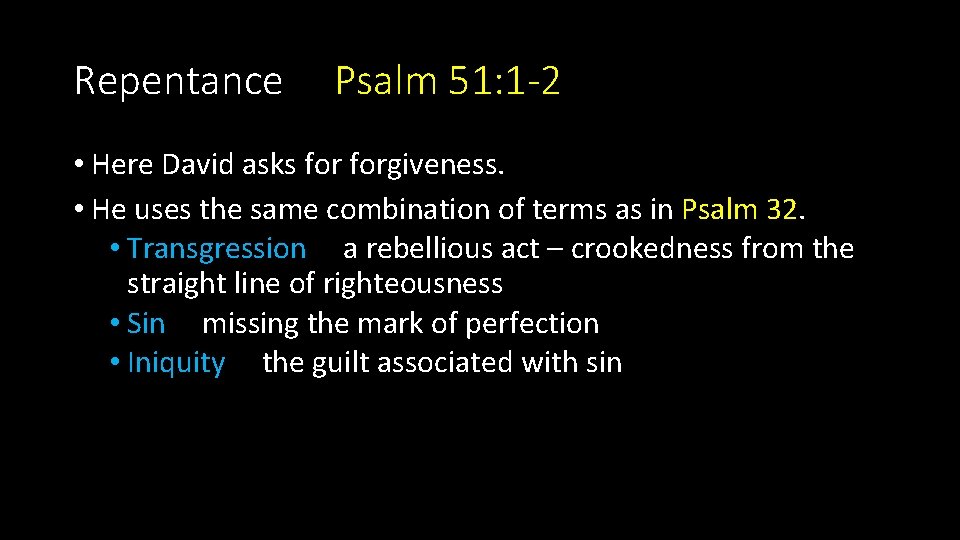 Repentance Psalm 51:1-2

• Here David asks for forgiveness.
• He uses the same combination of terms as in Psalm 32.
• Transgression a rebellious act – crookedness from the straight line of righteousness
• Sin missing the mark of perfection
• Iniquity the guilt associated with sin